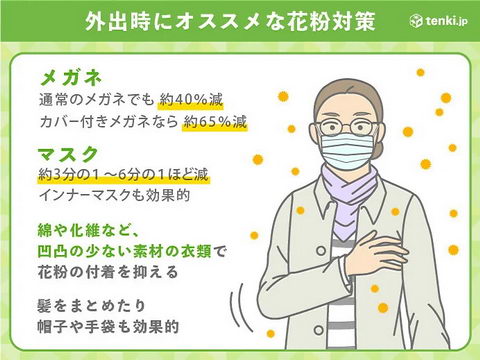 外出時にオススメな花粉対策

tenki.jp

メガネ
通常のメガネでも 約40%減
カバー付きメガネなら 約65%減

マスク
約3分の1～6分の1ほど減
インナーマスクも効果的

綿や化繊など、
凹凸の少ない素材の衣類で
花粉の付着を抑える

髪をまとめたり
帽子や手袋も効果的